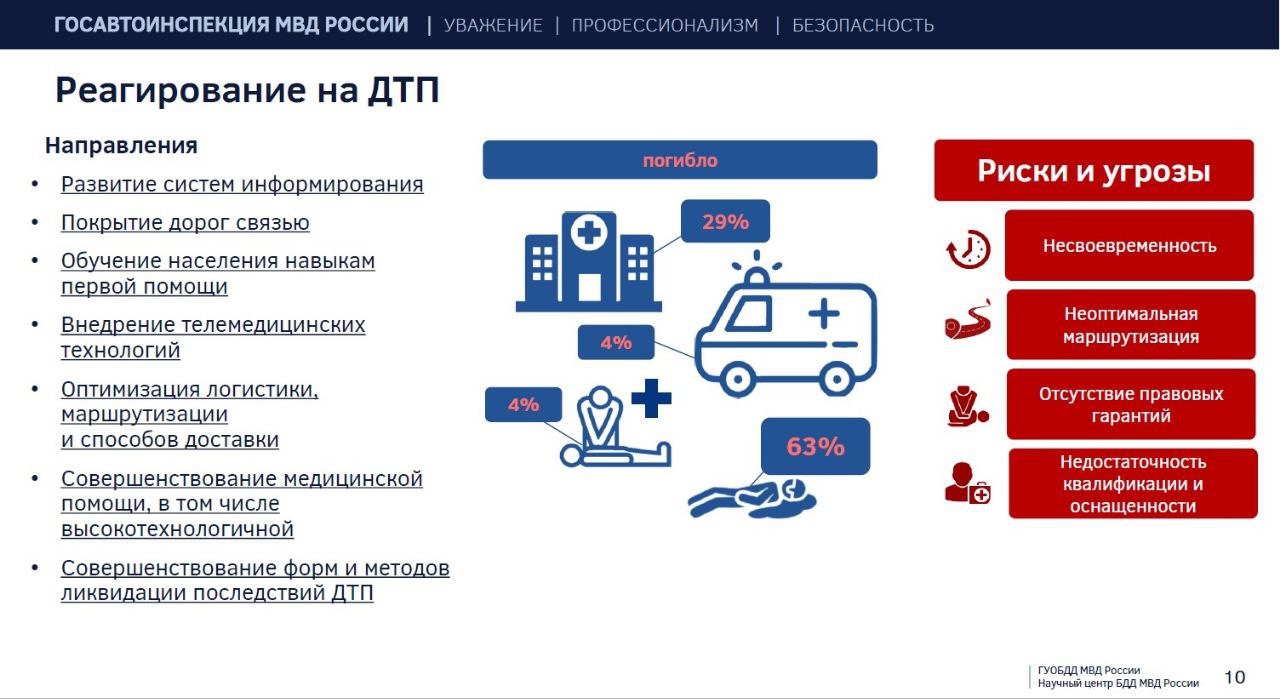 ГОСАВТОИНСПЕКЦИЯ МВД РОССИИ | УВАЖЕНИЕ | ПРОФЕССИОНАЛИЗМ | БЕЗОПАСНОСТЬ

Реагирование на ДТП

Направления

• Развитие систем информирования
• Покрытие дорог связью
• Обучение населения навыкам первой помощи
• Внедрение телемедицинских технологий
• Оптимизация логистики, маршрутизации и способов доставки
• Совершенствование медицинской помощи, в том числе высокотехнологичной
• Совершенствование форм и методов ликвидации последствий ДТП

погибло

29%

4%

4%

63%

Риски и угрозы

Несвоевременность

Неоптимальная маршрутизация

Отсутствие правовых гарантий

Недостаточность квалификации и оснащенности

ГУОБДД МВД России
Научный центр БДД МВД России

10